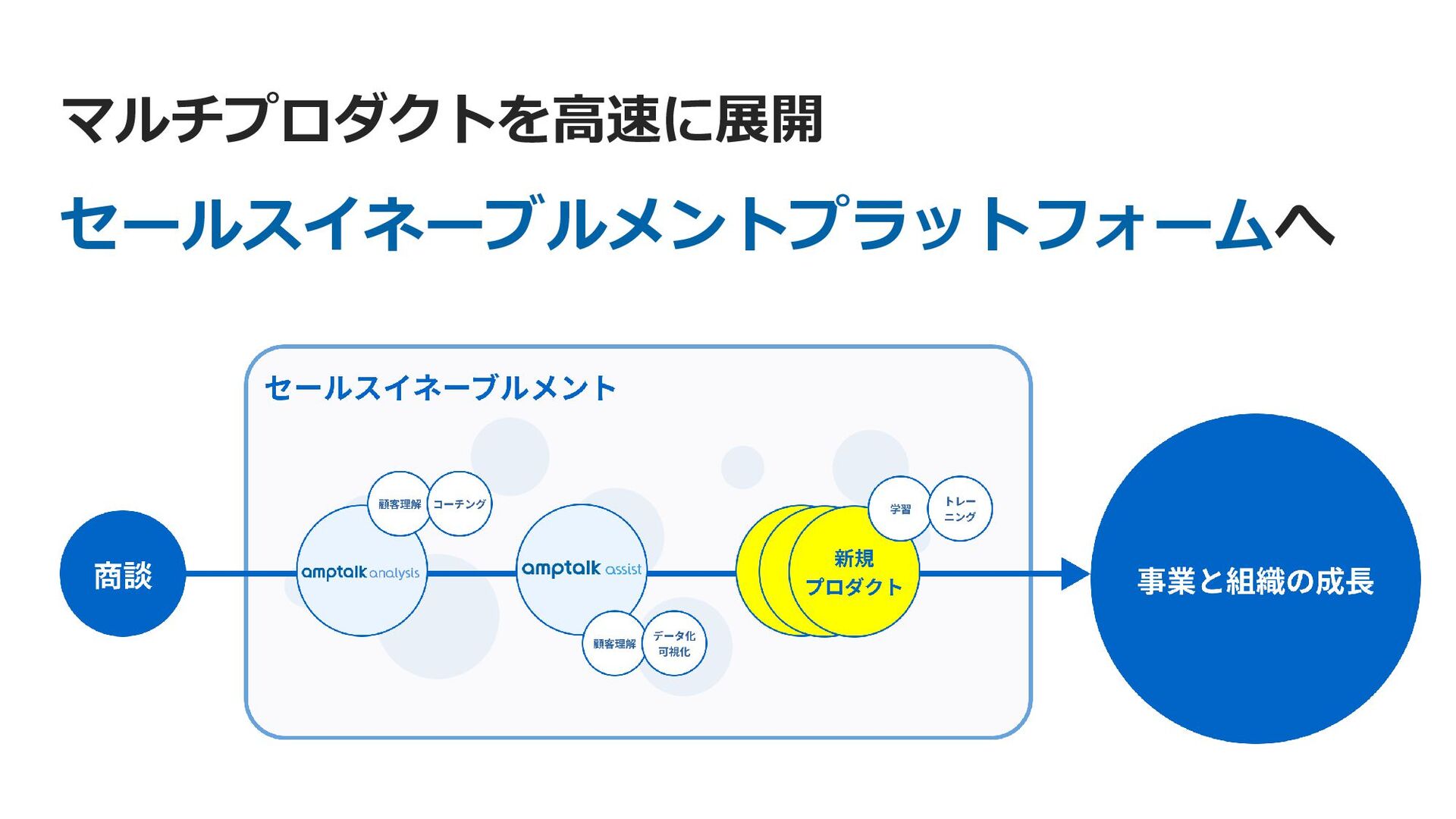 マルチプロダクトを高速に展開

セールスイネーブルメントプラットフォームへ

セールスイネーブルメント

商談

顧客理解

コーチング

amptalk analysis

amptalk assist

顧客理解

データ化
可視化

学習

トレーニング

新規
プロダクト

事業と組織の成長